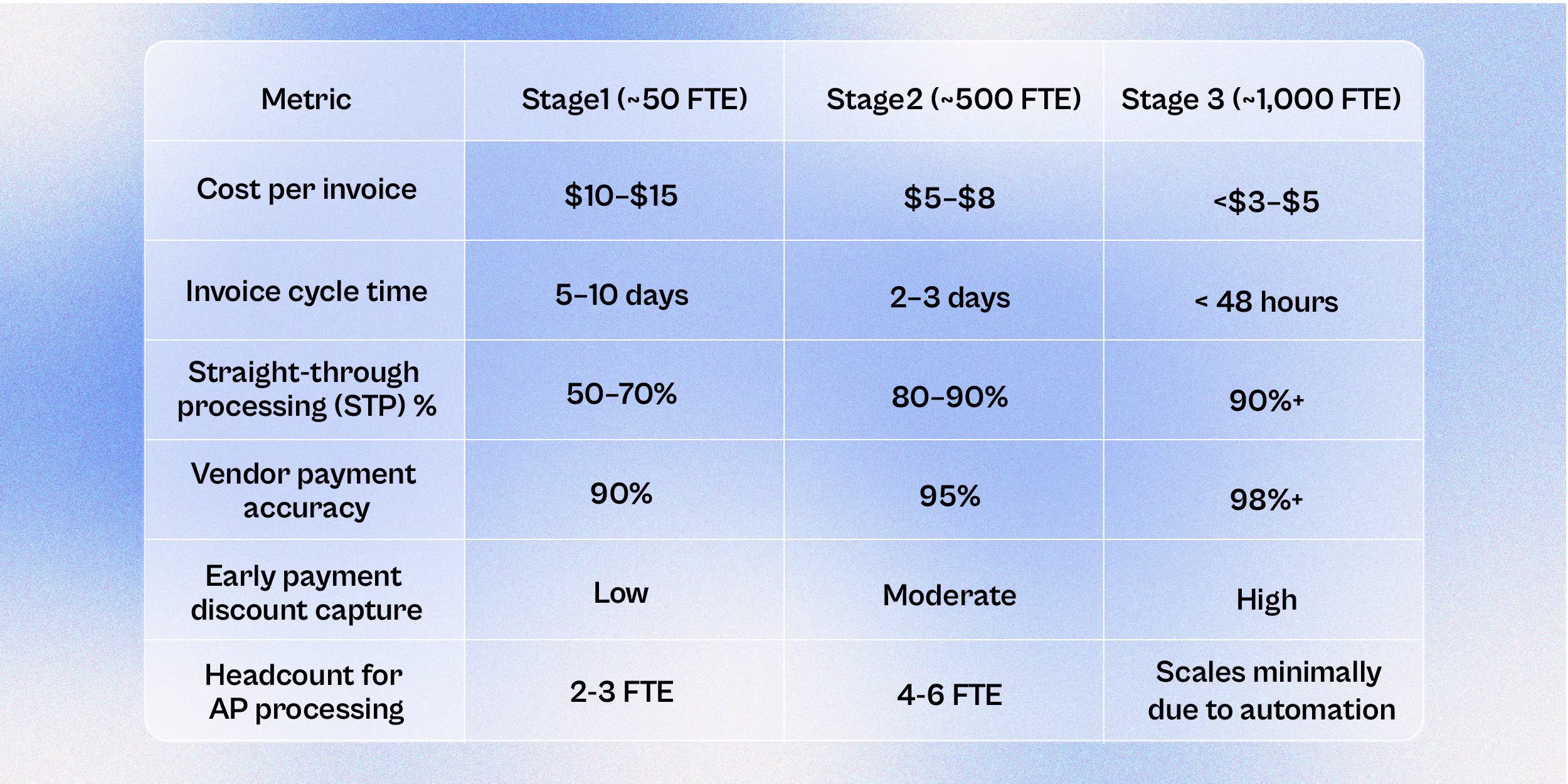 | Metric | Stage1 (~50 FTE) | Stage2 (~500 FTE) | Stage 3 (~1,000 FTE) |
|---|---|---|---|
| Cost per invoice | \$10–\$15 | \$5–\$8 | <\$3–\$5 |
| Invoice cycle time | 5–10 days | 2–3 days | < 48 hours |
| Straight-through processing (STP) % | 50–70% | 80–90% | 90%+ |
| Vendor payment accuracy | 90% | 95% | 98%+ |
| Early payment discount capture | Low | Moderate | High |
| Headcount for AP processing | 2-3 FTE | 4-6 FTE | Scales minimally due to automation |